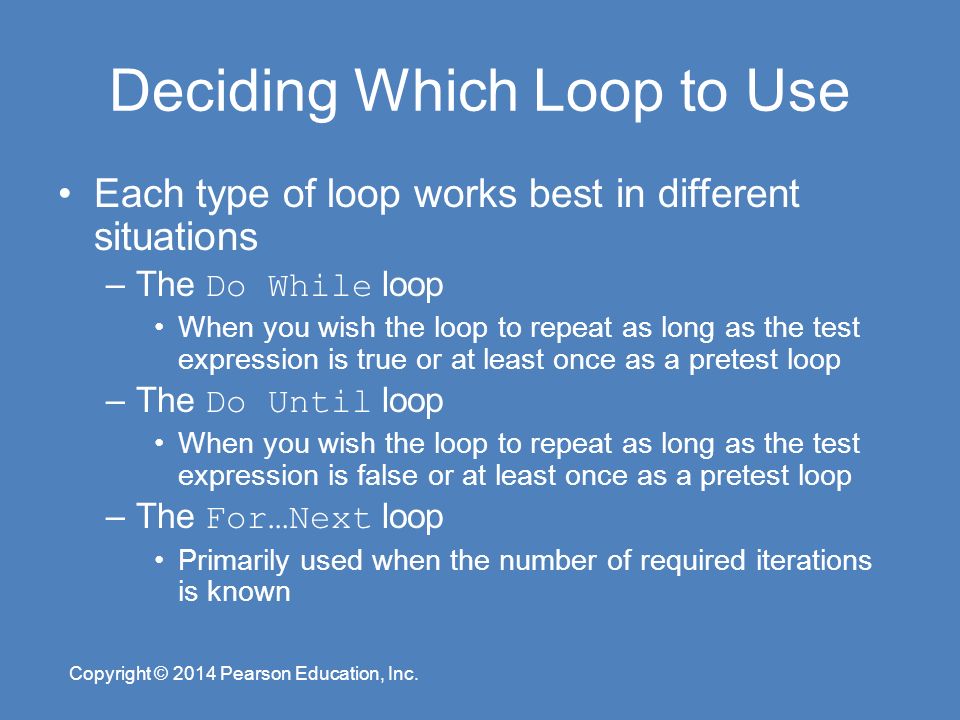 Deciding Which Loop to Use

• Each type of loop works best in different situations

– The Do While loop

• When you wish the loop to repeat as long as the test expression is true or at least once as a pretest loop

– The Do Until loop

• When you wish the loop to repeat as long as the test expression is false or at least once as a pretest loop

– The For…Next loop

• Primarily used when the number of required iterations is known

Copyright © 2014 Pearson Education, Inc.